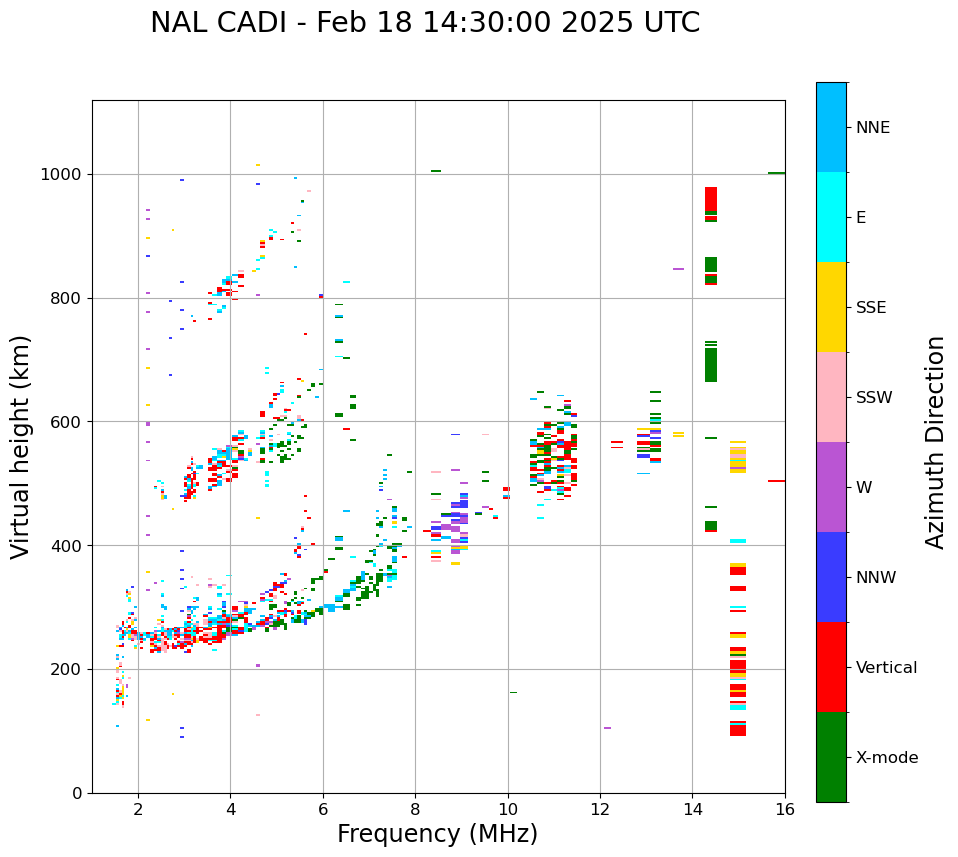 NAL CADI - Feb 18 14:30:00 2025 UTC

Virtual height (km)

1000
800
600
400
200
0

2
4
6
8
10
12
14
16

Frequency (MHz)

NNE
E
SSE
SSW
W
NNW
Vertical
X-mode

Azimuth Direction